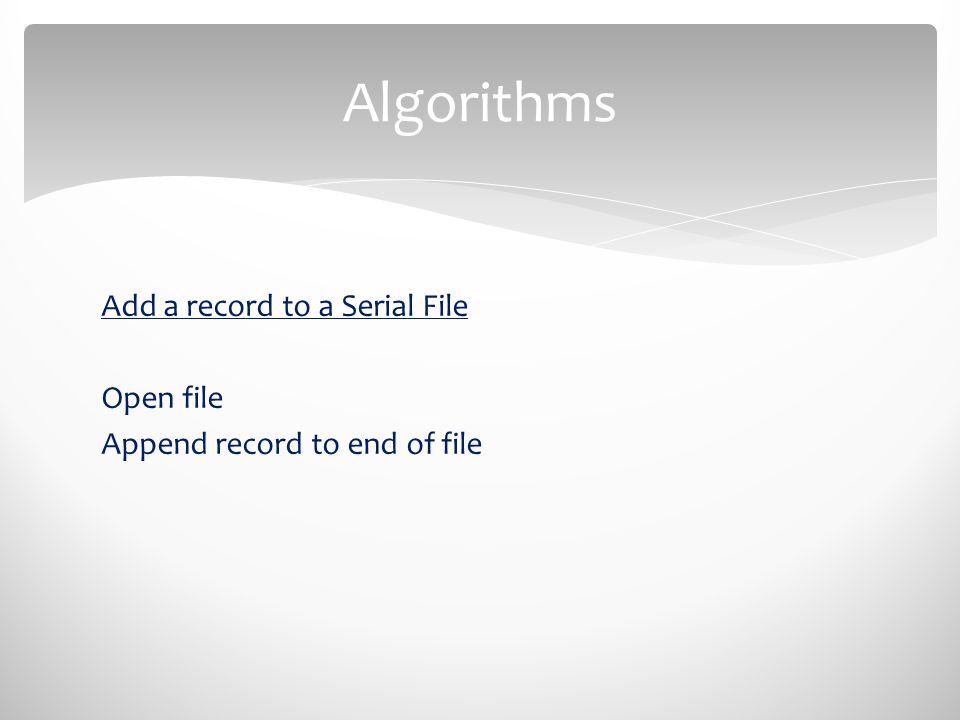 Algorithms

Add a record to a Serial File

Open file
Append record to end of file